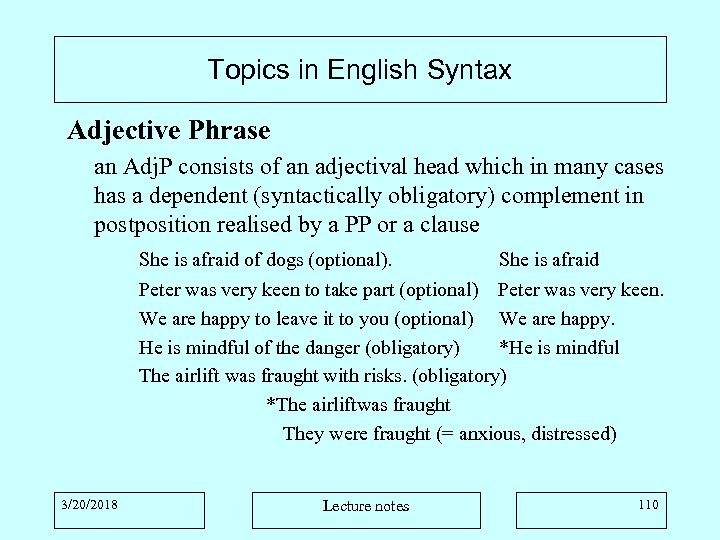 Topics in English Syntax

Adjective Phrase

an AdjP consists of an adjectival head which in many cases has a dependent (syntactically obligatory) complement in postposition realised by a PP or a clause

She is afraid of dogs (optional). She is afraid

Peter was very keen to take part (optional) Peter was very keen.

We are happy to leave it to you (optional) We are happy.

He is mindful of the danger (obligatory) *He is mindful

The airlift was fraught with risks. (obligatory)

*The airliftwas fraught

They were fraught (= anxious, distressed)

3/20/2018

Lecture notes

110